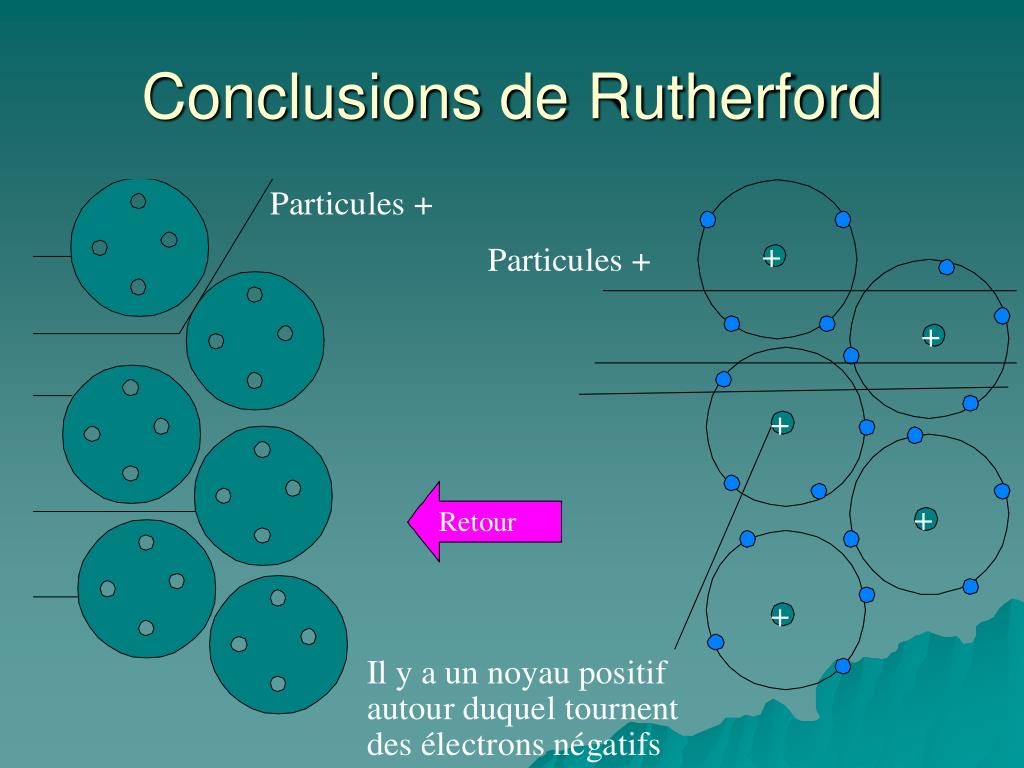 Conclusions de Rutherford

Particules +

Particules +

+

+

+

+

+

Retour

Il y a un noyau positif autour duquel tournent des électrons négatifs